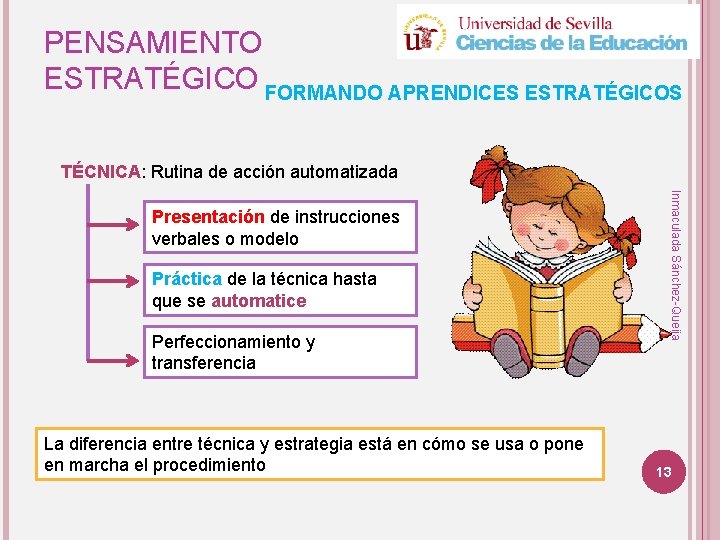 PENSAMIENTO ESTRATÉGICO

Universidad de Sevilla
Ciencias de la Educación

FORMANDO APRENDICES ESTRATÉGICOS

TÉCNICA: Rutina de acción automatizada

Presentación de instrucciones verbales o modelo

Práctica de la técnica hasta que se automatice

Perfeccionamiento y transferencia

Inmaculada Sánchez-Queija

La diferencia entre técnica y estrategia está en cómo se usa o pone en marcha el procedimiento

13